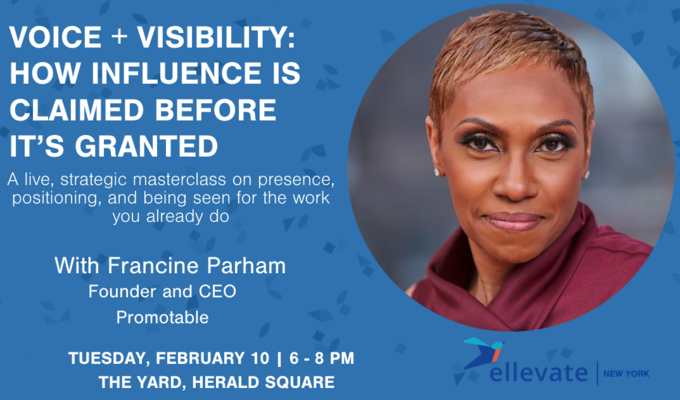 VOICE + VISIBILITY: HOW INFLUENCE IS CLAIMED BEFORE IT'S GRANTED

A live, strategic masterclass on presence, positioning, and being seen for the work you already do

With Francine Parham
Founder and CEO
Promotable

TUESDAY, FEBRUARY 10 | 6 - 8 PM
THE YARD, HERALD SQUARE

ellevate | NEW YORK